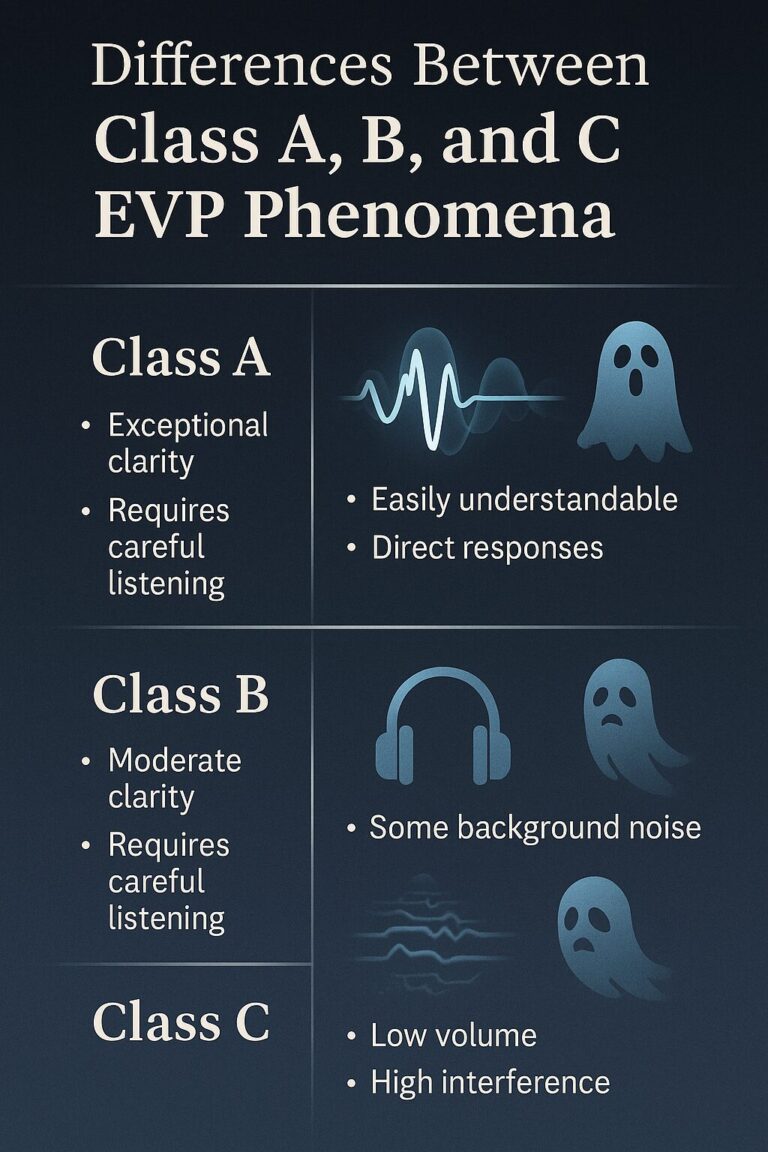 Differences Between
Class A, B, and C
EVP Phenomena

Class A

• Exceptional clarity
• Requires careful listening

• Easily understandable
• Direct responses

Class B

• Moderate clarity
• Requires careful listening

• Some background noise

Class C

• Low volume
• High interference